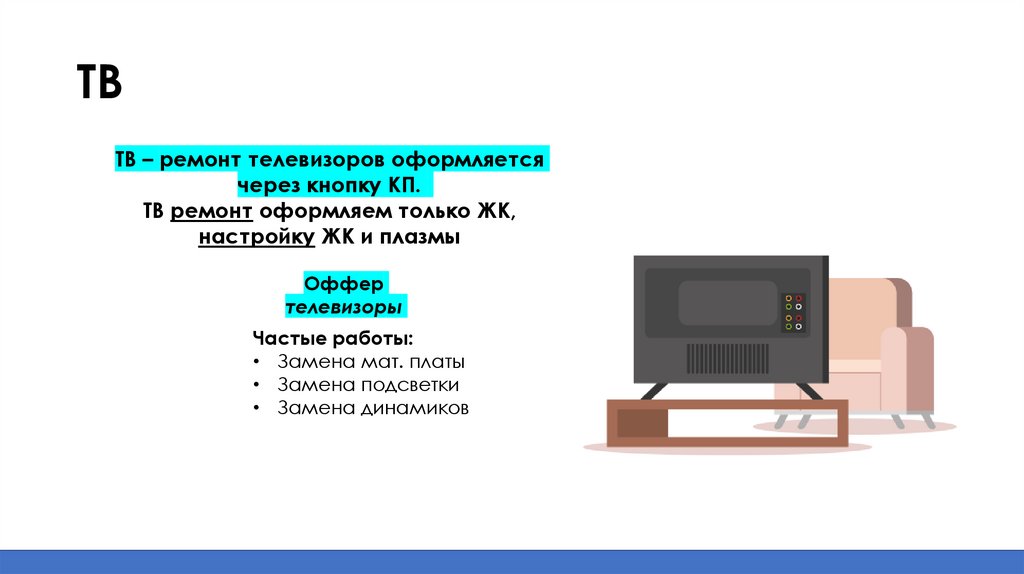 ТВ

ТВ – ремонт телевизоров оформляется через кнопку КП.
ТВ ремонт оформляем только ЖК, настройку ЖК и плазмы

Оффер
телевизоры

Частые работы:
• Замена мат. платы
• Замена подсветки
• Замена динамиков